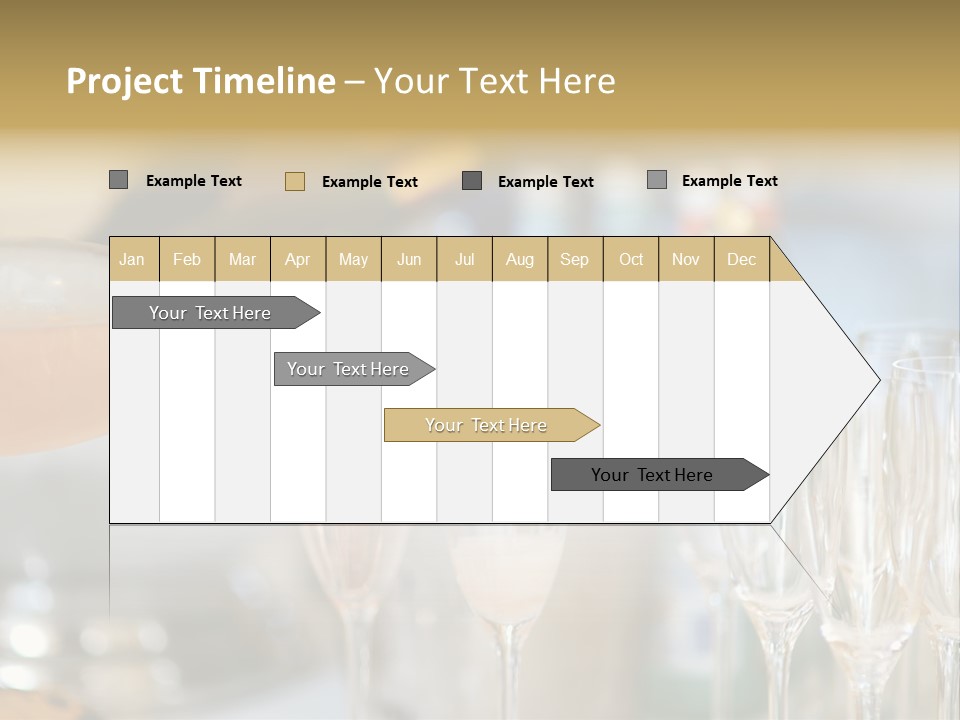 Project Timeline – Your Text Here

Example Text Example Text Example Text Example Text

| Jan | Feb | Mar | Apr | May | Jun | Jul | Aug | Sep | Oct | Nov | Dec |
|---|---|---|---|---|---|---|---|---|---|---|---|

Your Text Here

Your Text Here

Your Text Here

Your Text Here